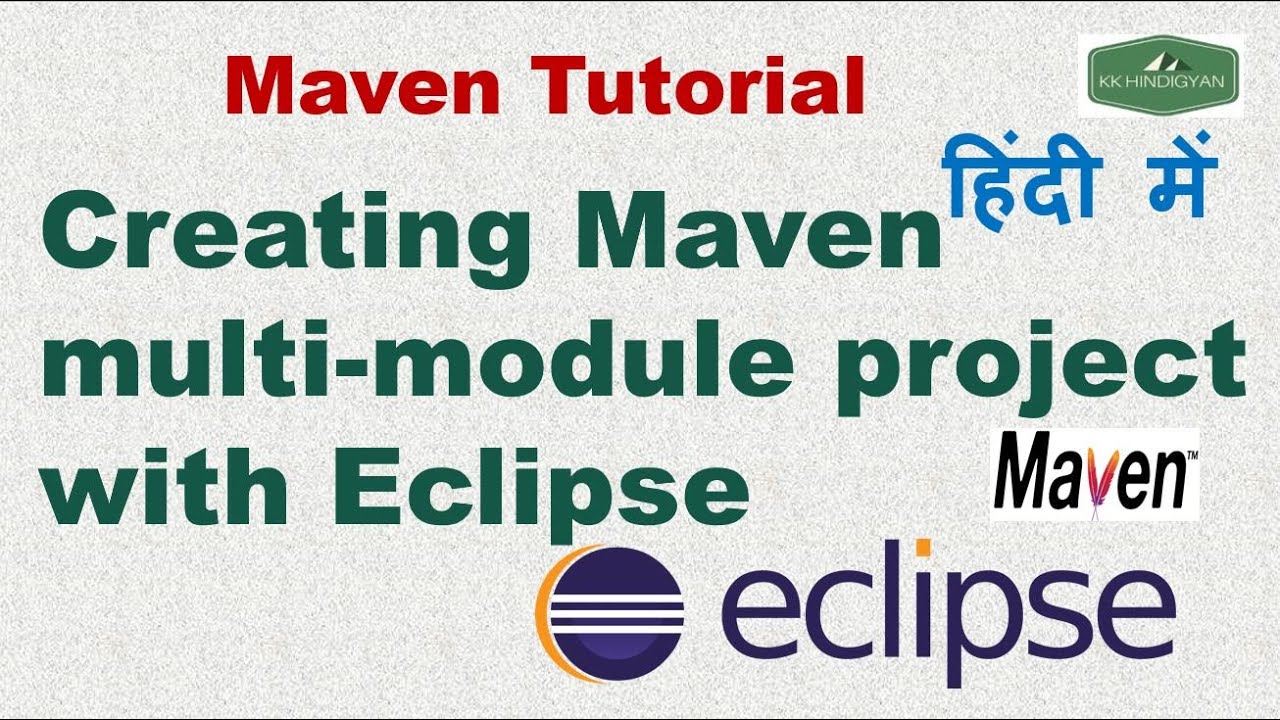 Maven Tutorial

KK HINDIGYAN

हिंदी में

Creating Maven multi-module project with Eclipse

Maven™

eclipse